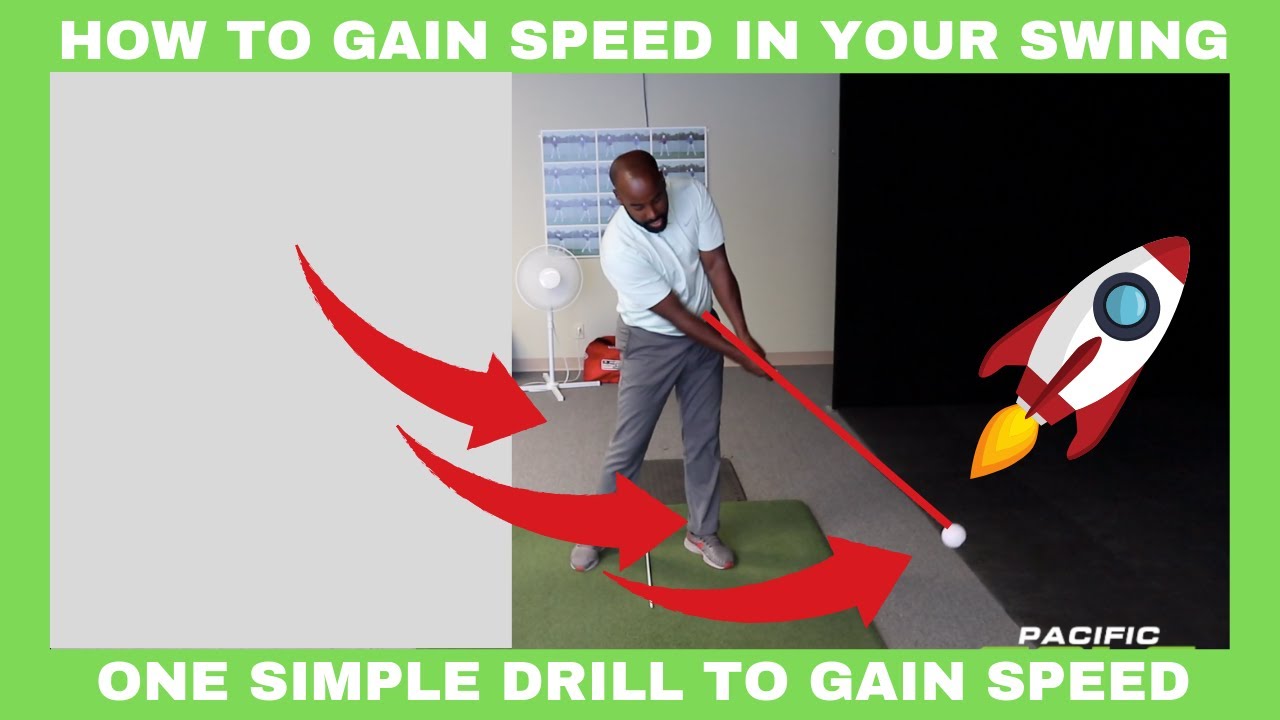 HOW TO GAIN SPEED IN YOUR SWING

PACIFIC

ONE SIMPLE DRILL TO GAIN SPEED